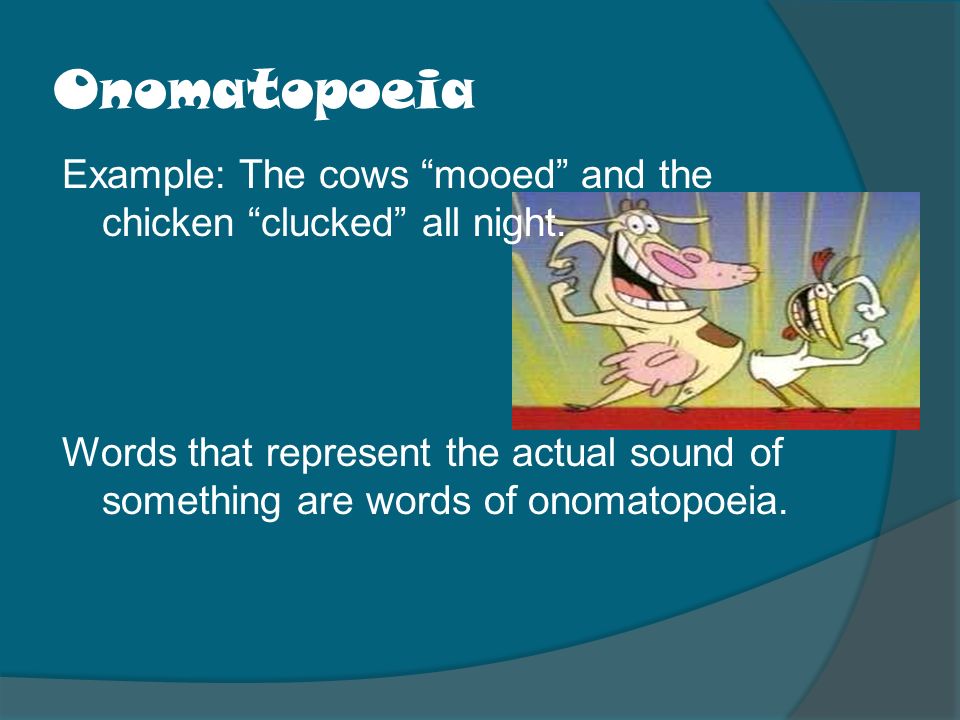 Onomatopoeia

Example: The cows “mooed” and the chicken “clucked” all night.

Words that represent the actual sound of something are words of onomatopoeia.